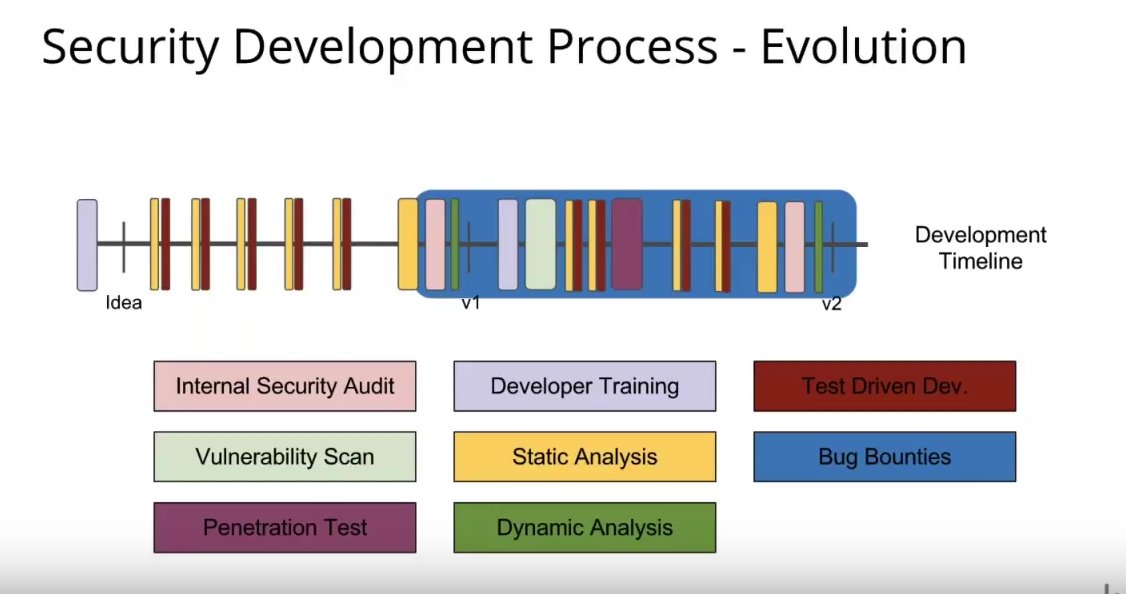 Security Development Process - Evolution

Idea

v1

v2

Development Timeline

Internal Security Audit

Developer Training

Test Driven Dev.

Vulnerability Scan

Static Analysis

Bug Bounties

Penetration Test

Dynamic Analysis